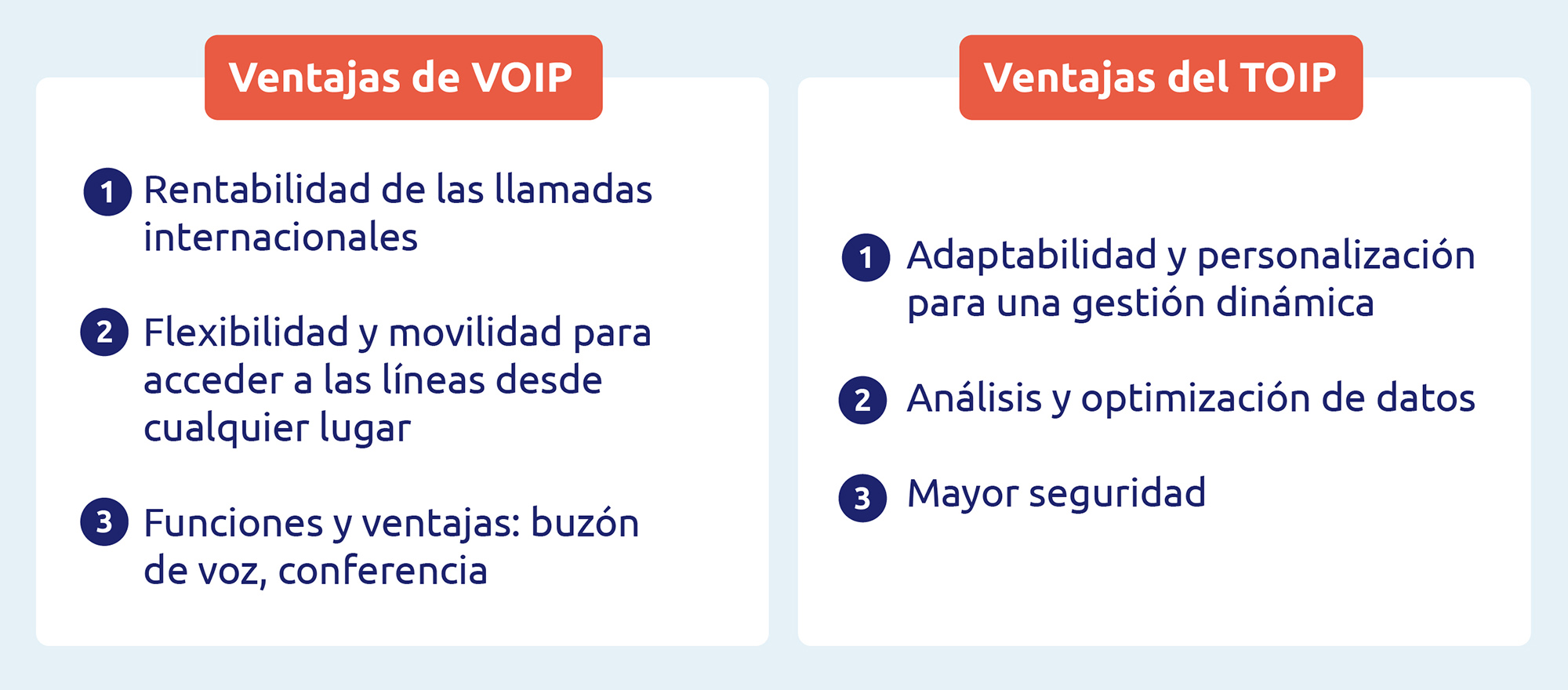 Ventajas de VOIP

1 Rentabilidad de las llamadas internacionales

2 Flexibilidad y movilidad para acceder a las líneas desde cualquier lugar

3 Funciones y ventajas: buzón de voz, conferencia

Ventajas del TOIP

1 Adaptabilidad y personalización para una gestión dinámica

2 Análisis y optimización de datos

3 Mayor seguridad